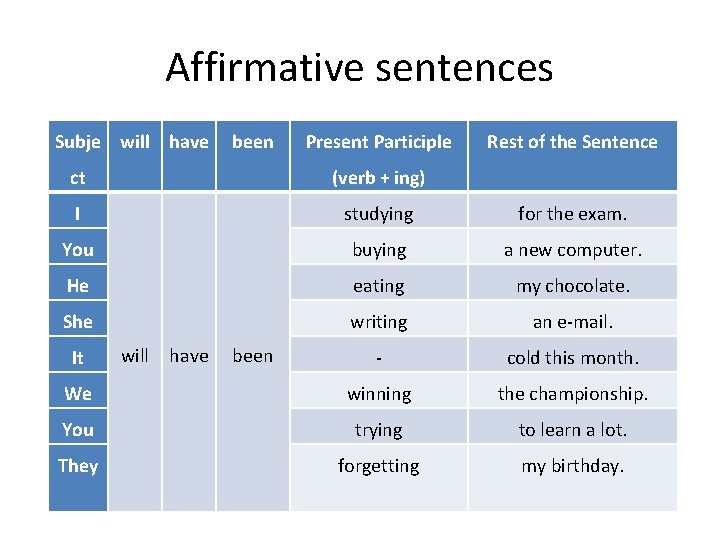 Affirmative sentences

| Subject | will | have | been | Present Participle (verb + ing) | Rest of the Sentence |
|---|---|---|---|---|---|
| I | will | have | been | studying | for the exam. |
| You | | | | buying | a new computer. |
| He | | | | eating | my chocolate. |
| She | | | | writing | an e-mail. |
| It | | | | - | cold this month. |
| We | | | | winning | the championship. |
| You | | | | trying | to learn a lot. |
| They | | | | forgetting | my birthday. |